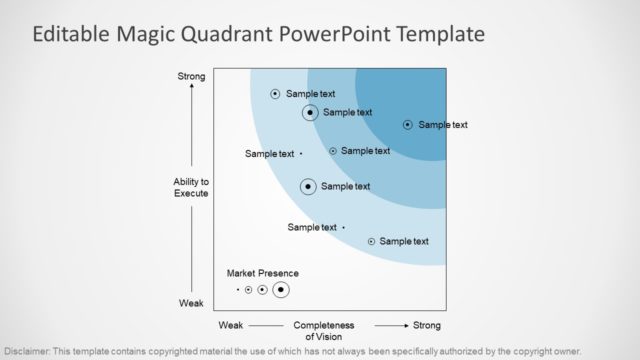 Editable Magic Quadrant PowerPoint Template

Strong

Ability to Execute

Weak

Sample text

Sample text

Sample text

Sample text

Sample text

Sample text

Sample text

Sample text

Market Presence

Weak Completeness of Vision Strong

Disclaimer: This template contains copyrighted material the use of which has not always been specifically authorized by the copyright owner.